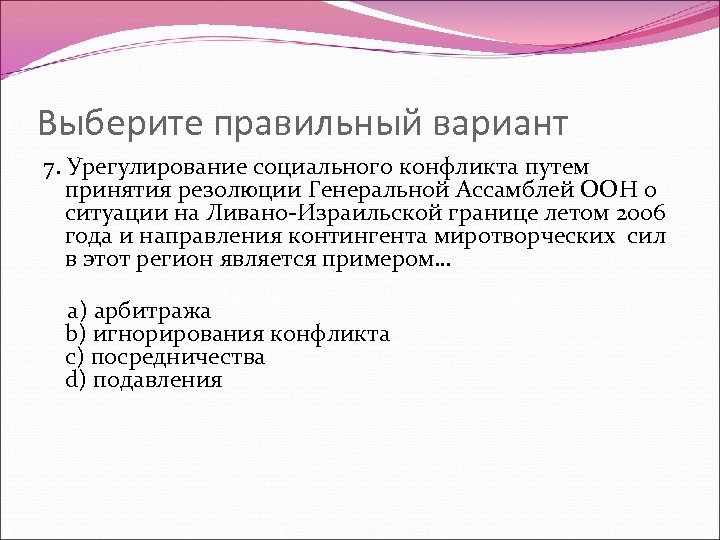 Выберите правильный вариант

7. Урегулирование социального конфликта путем принятия резолюции Генеральной Ассамблей ООН о ситуации на Ливано-Израильской границе летом 2006 года и направления контингента миротворческих сил в этот регион является примером…

a) арбитража
b) игнорирования конфликта
c) посредничества
d) подавления